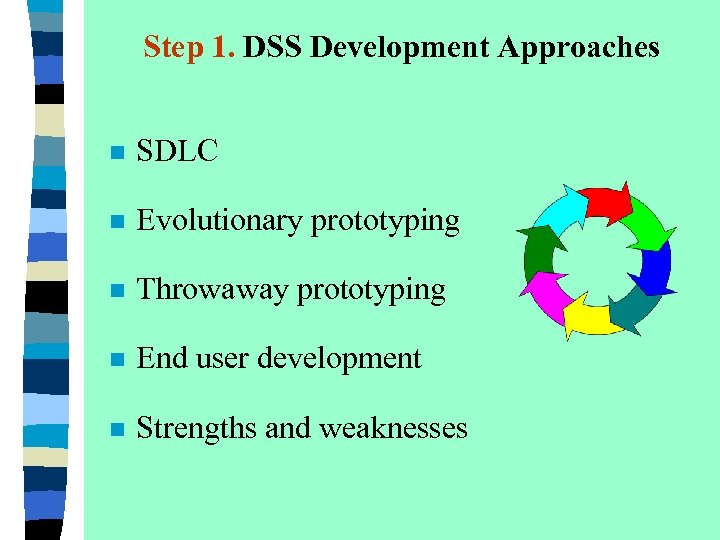 Step 1. DSS Development Approaches

- SDLC
- Evolutionary prototyping
- Throwaway prototyping
- End user development
- Strengths and weaknesses